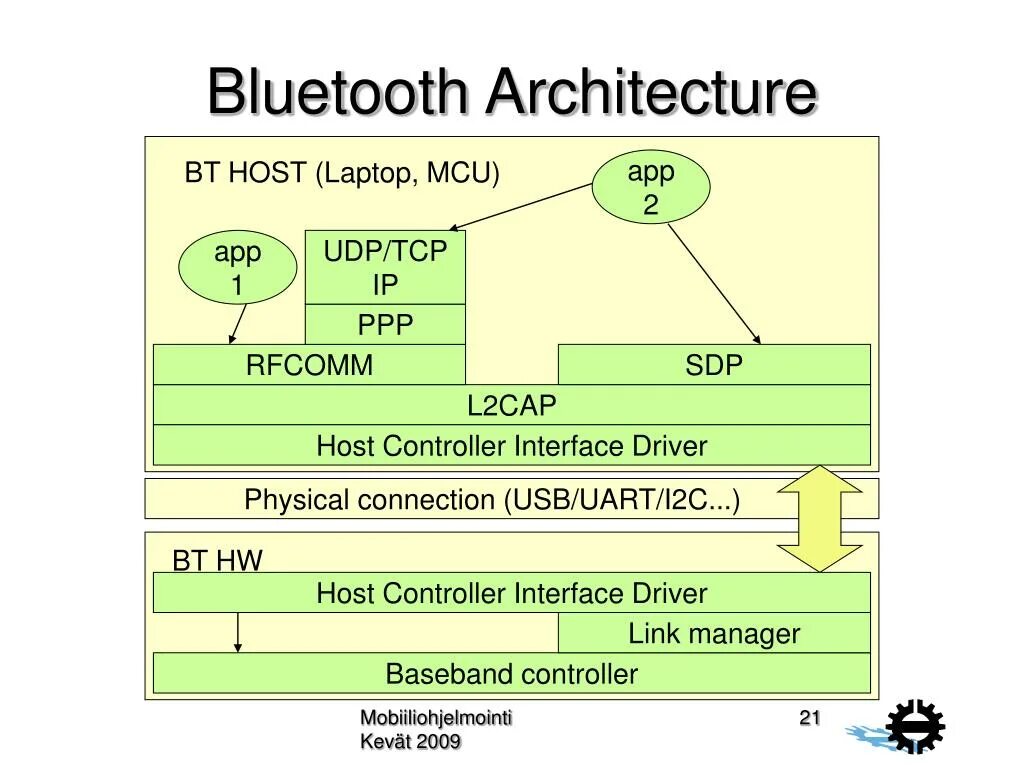 Bluetooth Architecture

BT HOST (Laptop, MCU)

app 2

app 1

UDP/TCP IP

PPP

RFCOMM

SDP

L2CAP

Host Controller Interface Driver

Physical connection (USB/UART/I2C...)

BT HW

Host Controller Interface Driver

Link manager

Baseband controller

Mobiiliohjelmointi
Kevät 2009

21